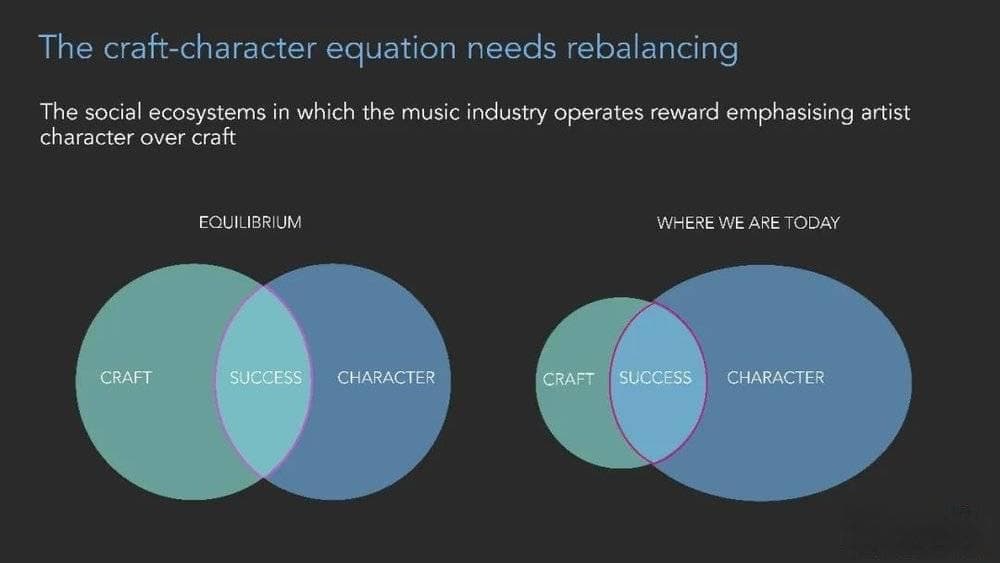 The craft-character equation needs rebalancing

The social ecosystems in which the music industry operates reward emphasising artist character over craft

EQUILIBRIUM

CRAFT SUCCESS CHARACTER

WHERE WE ARE TODAY

CRAFT SUCCESS CHARACTER